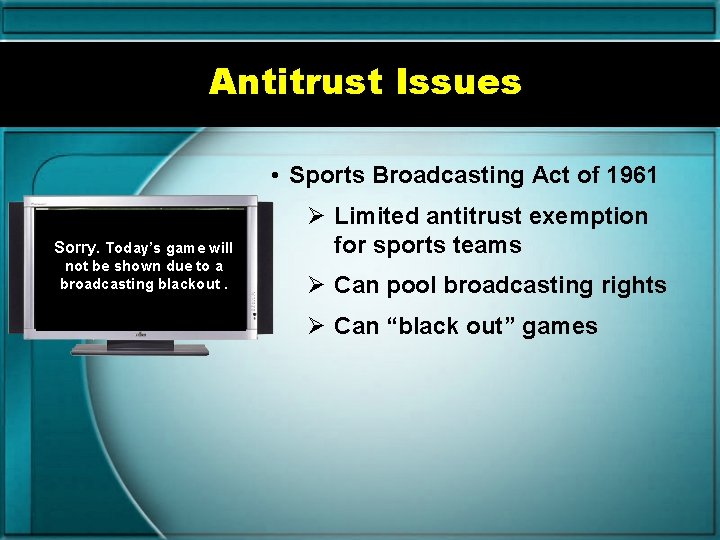 Antitrust Issues

Sorry. Today's game will not be shown due to a broadcasting blackout.

• Sports Broadcasting Act of 1961

➢ Limited antitrust exemption for sports teams

➢ Can pool broadcasting rights

➢ Can "black out" games